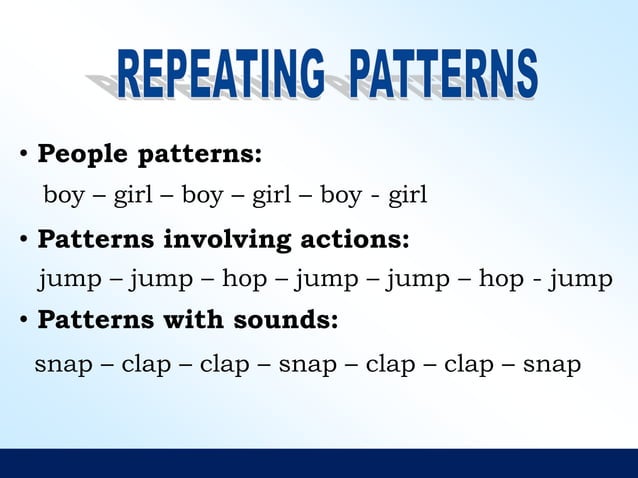 REPEATING PATTERNS

• People patterns:

boy – girl – boy – girl – boy - girl

• Patterns involving actions:

jump – jump – hop – jump – jump – hop - jump

• Patterns with sounds:

snap – clap – clap – snap – clap – clap – snap